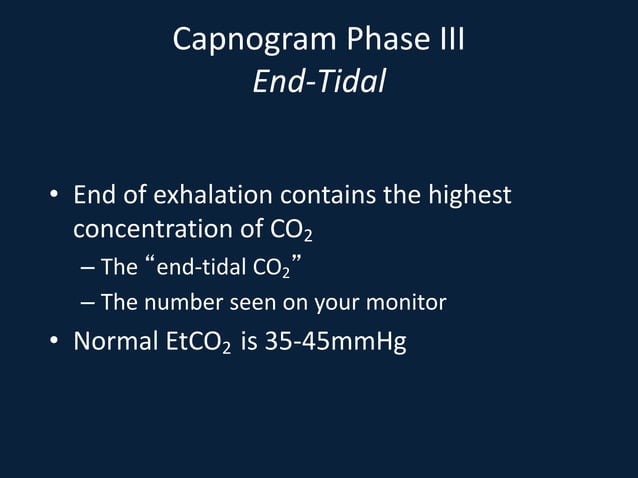 Capnogram Phase III
End-Tidal

• End of exhalation contains the highest concentration of $CO_2$
– The “end-tidal $CO_2$”
– The number seen on your monitor
• Normal $EtCO_2$ is 35-45mmHg